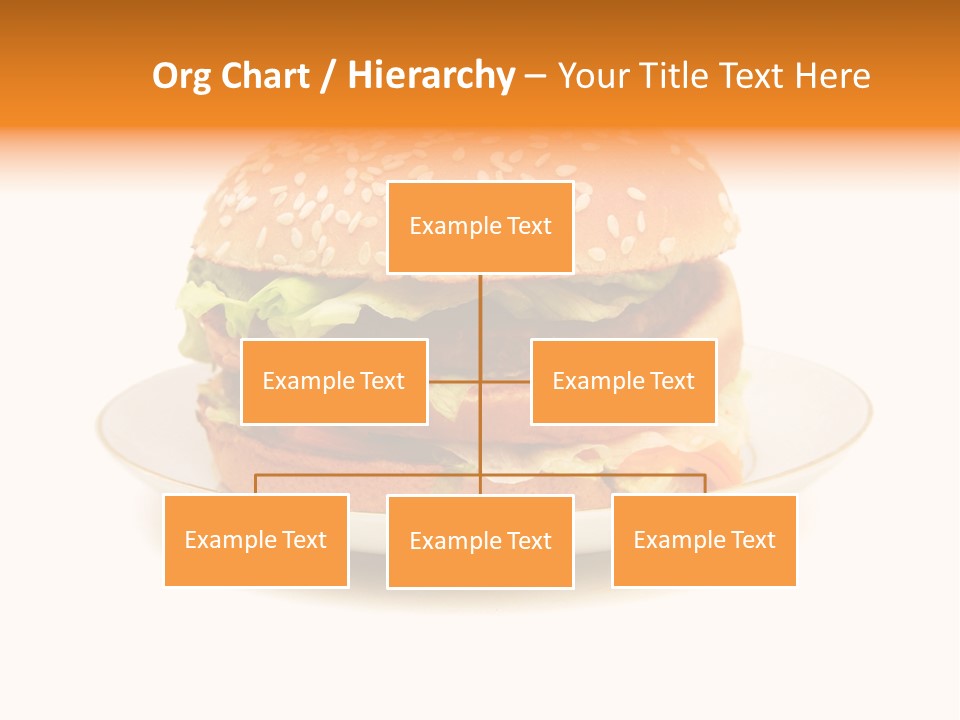 Org Chart / Hierarchy – Your Title Text Here

Example Text

Example Text

Example Text

Example Text

Example Text

Example Text